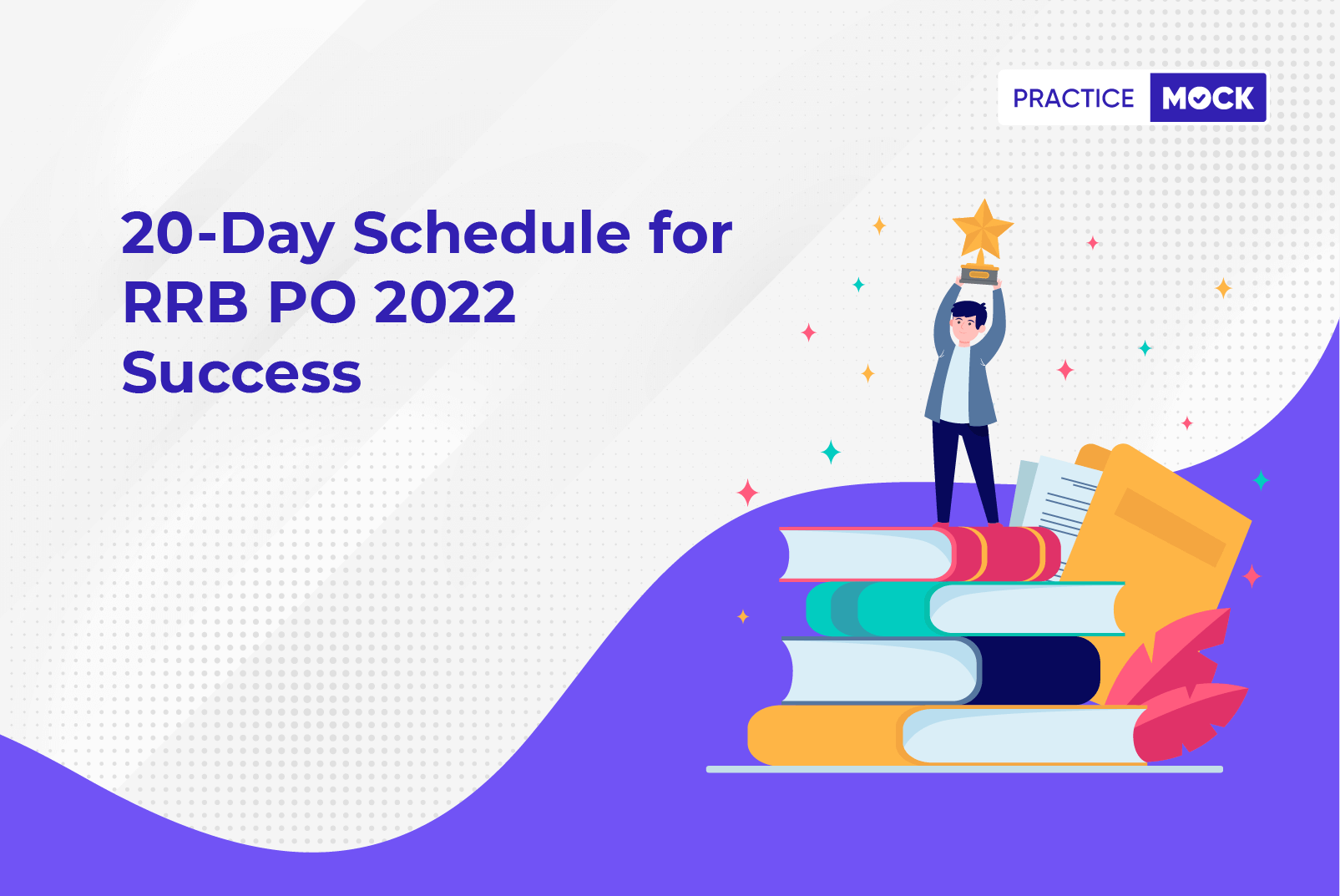 PRACTICE MOCK

20-Day Schedule for RRB PO 2022 Success